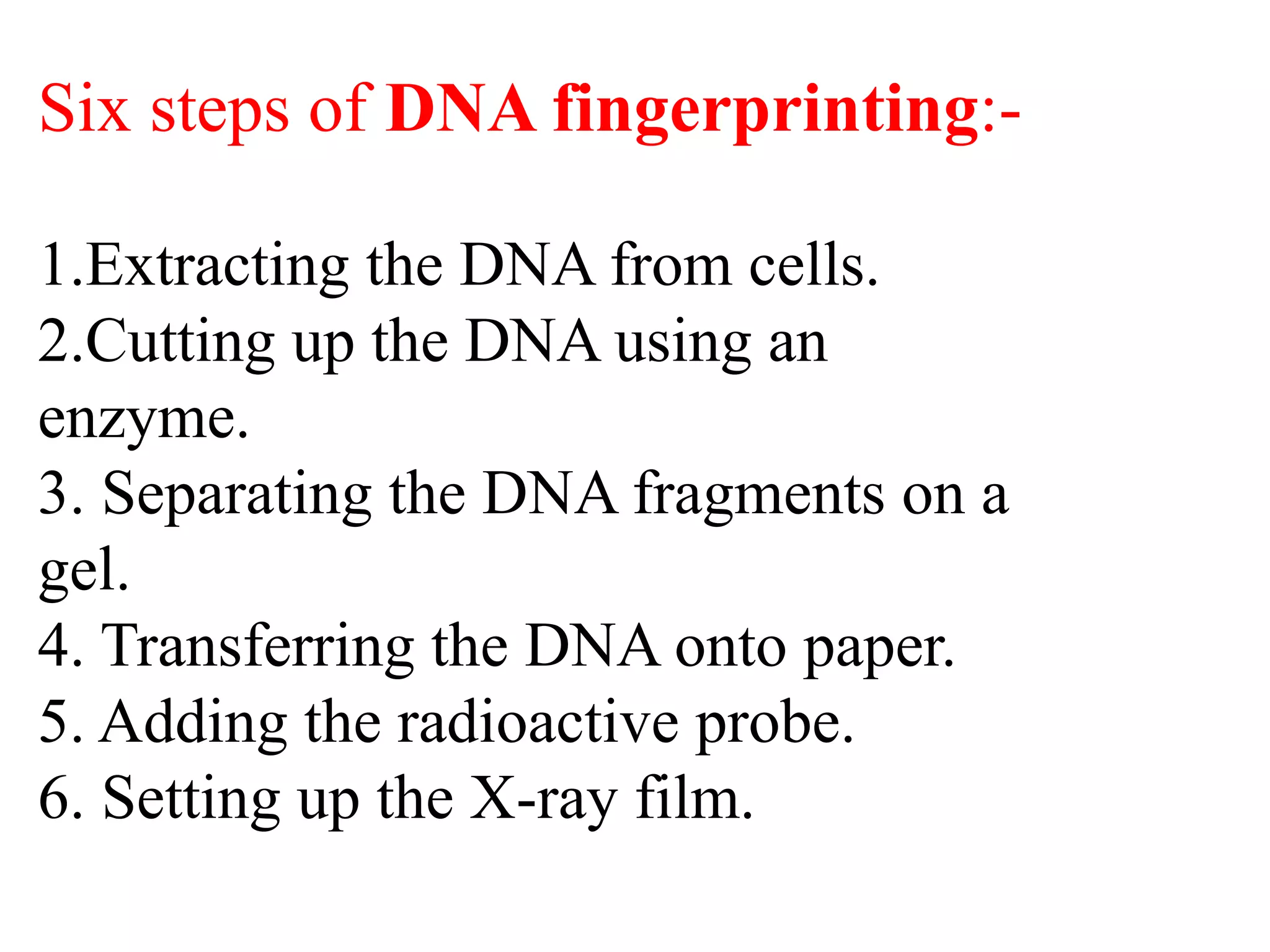 Six steps of DNA fingerprinting:-

1.Extracting the DNA from cells.
2.Cutting up the DNA using an enzyme.
3. Separating the DNA fragments on a gel.
4. Transferring the DNA onto paper.
5. Adding the radioactive probe.
6. Setting up the X-ray film.